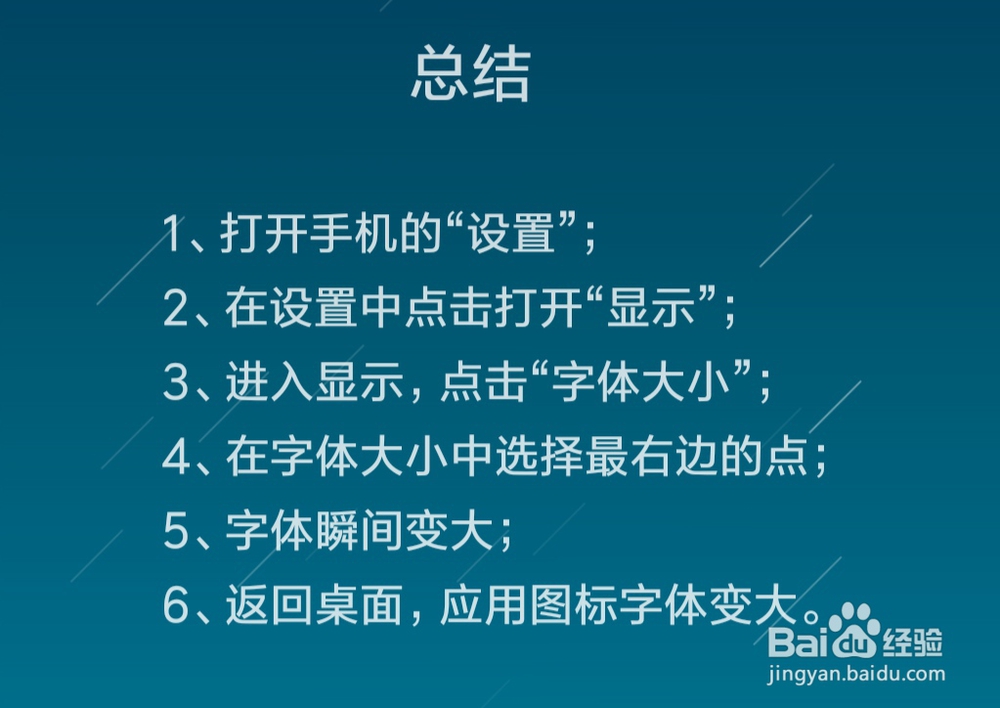 总结

1、打开手机的“设置”；

2、在设置中点击打开“显示”；

3、进入显示，点击“字体大小”；

4、在字体大小中选择最右边的点；

5、字体瞬间变大；

6、返回桌面，应用图标字体变大。

Baidu经验
jingyan.baidu.com